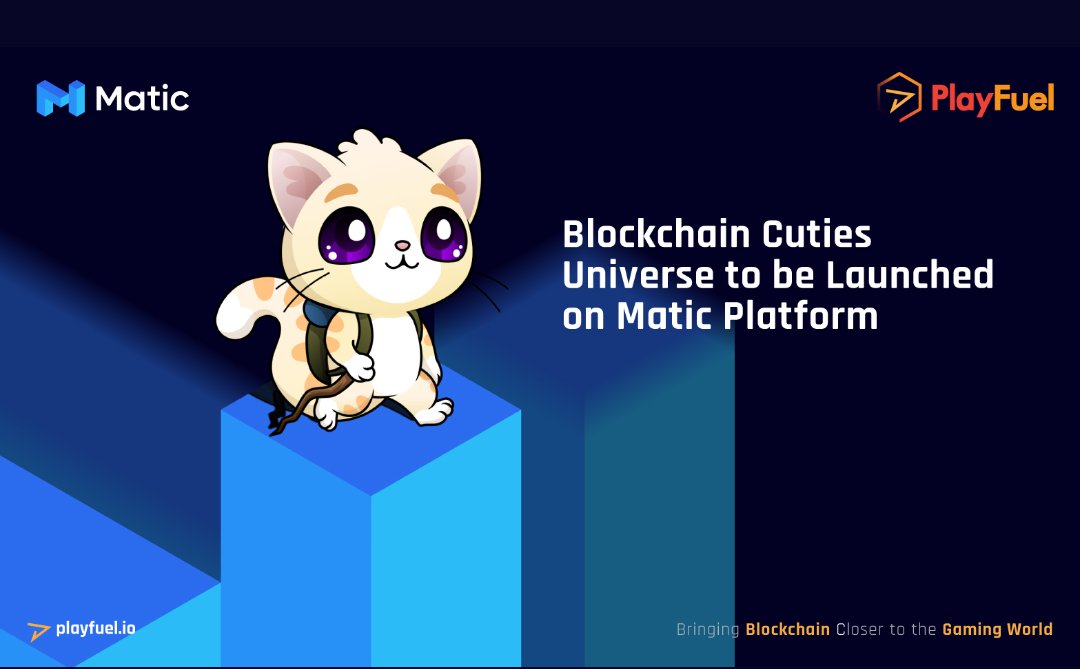 Matic

PlayFuel

Blockchain Cuties Universe to be Launched on Matic Platform

playfuel.io

Bringing Blockchain Closer to the Gaming World